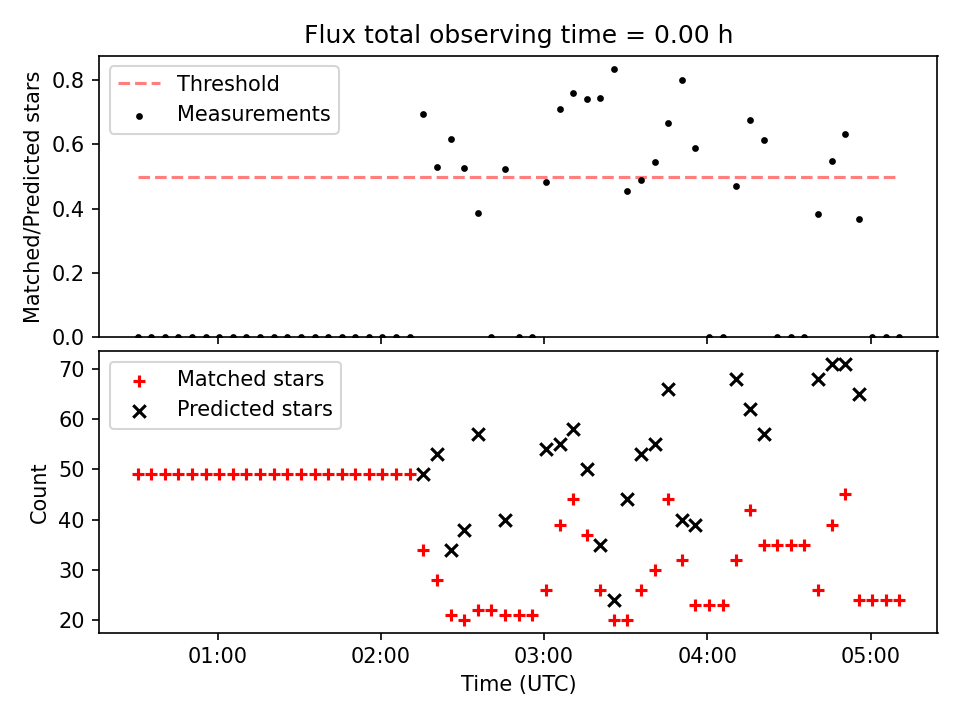 Flux total observing time = 0.00 h

Threshold
Measurements

Matched/Predicted stars

0.8
0.6
0.4
0.2
0.0

Matched stars
Predicted stars

Count

70
60
50
40
30
20

01:00
02:00
03:00
04:00
05:00

Time (UTC)